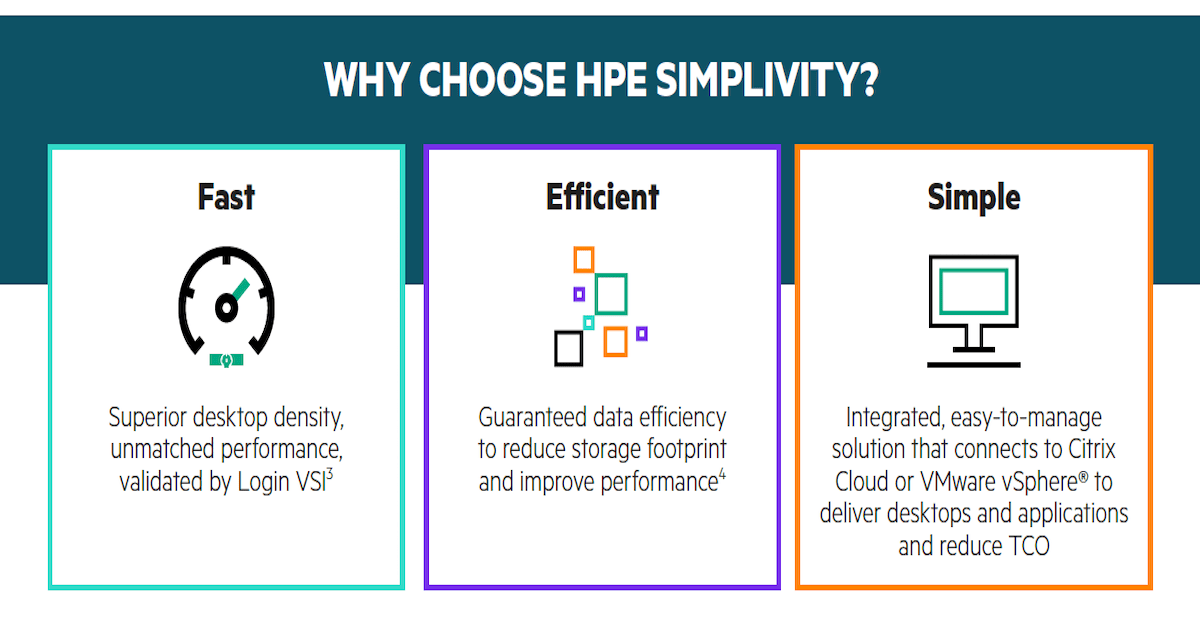 WHY CHOOSE HPE SIMPLIVITY?

Fast

Superior desktop density, unmatched performance, validated by Login VSI$^3$

Efficient

Guaranteed data efficiency to reduce storage footprint and improve performance$^4$

Simple

Integrated, easy-to-manage solution that connects to Citrix Cloud or VMware vSphere® to deliver desktops and applications and reduce TCO